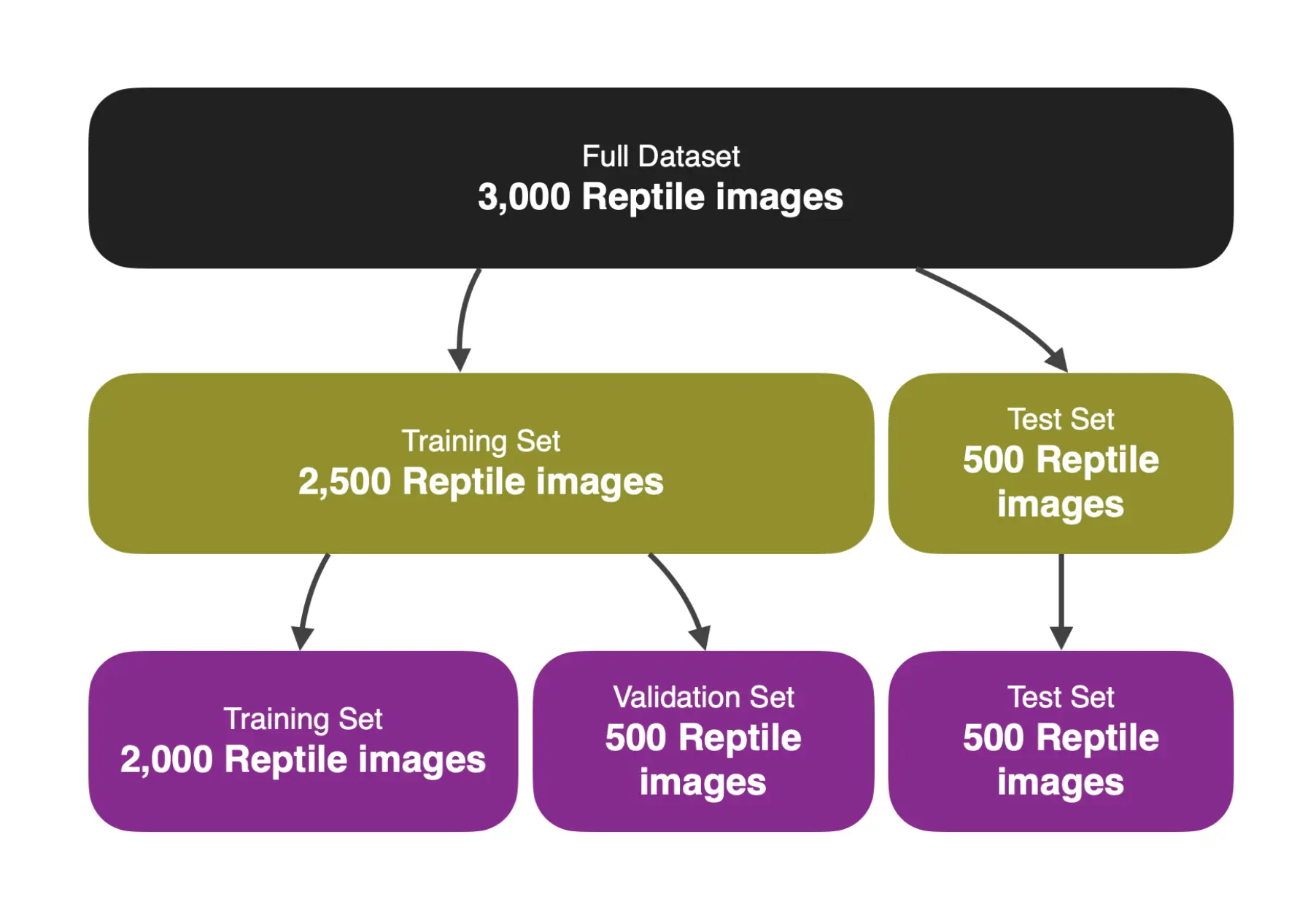 Full Dataset
3,000 Reptile images

Training Set
2,500 Reptile images

Test Set
500 Reptile images

Training Set
2,000 Reptile images

Validation Set
500 Reptile images

Test Set
500 Reptile images